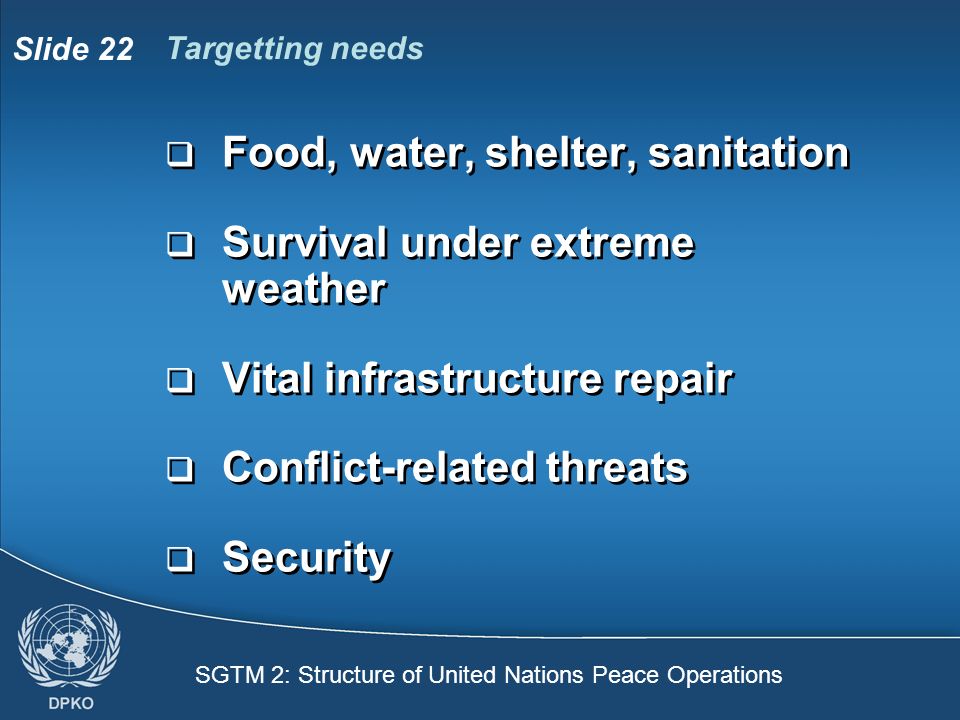 Slide 22 Targetting needs

❑ Food, water, shelter, sanitation

❑ Survival under extreme weather

❑ Vital infrastructure repair

❑ Conflict-related threats

❑ Security

DPKO

SGTM 2: Structure of United Nations Peace Operations